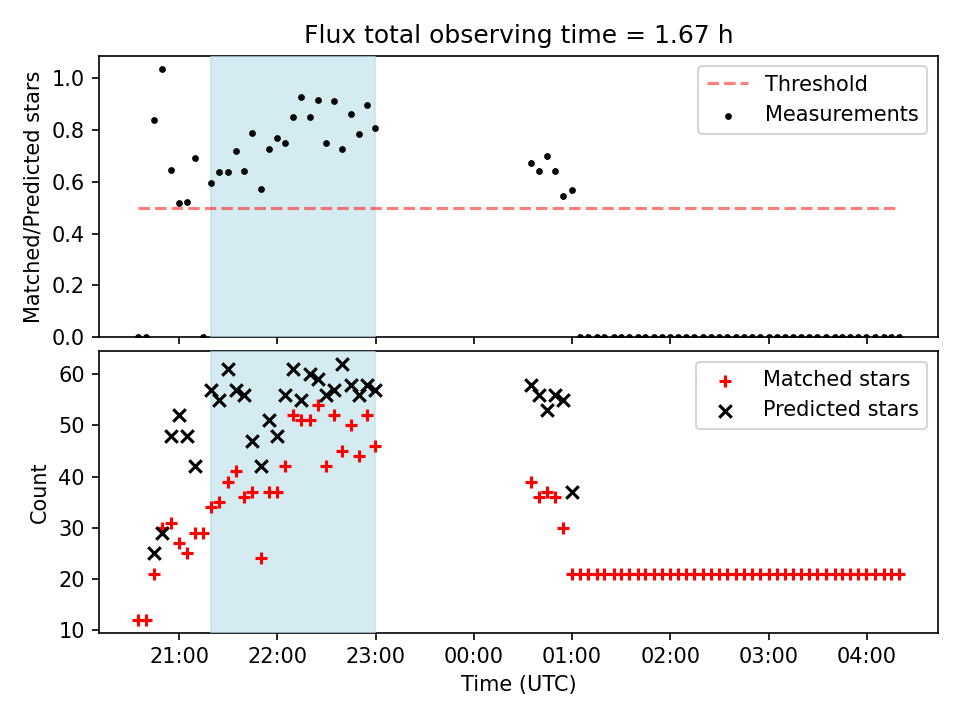 Flux total observing time = 1.67 h

Matched/Predicted stars

1.0
0.8
0.6
0.4
0.2
0.0

Threshold
Measurements

Count

60
50
40
30
20
10

Matched stars
Predicted stars

21:00
22:00
23:00
00:00
01:00
02:00
03:00
04:00

Time (UTC)